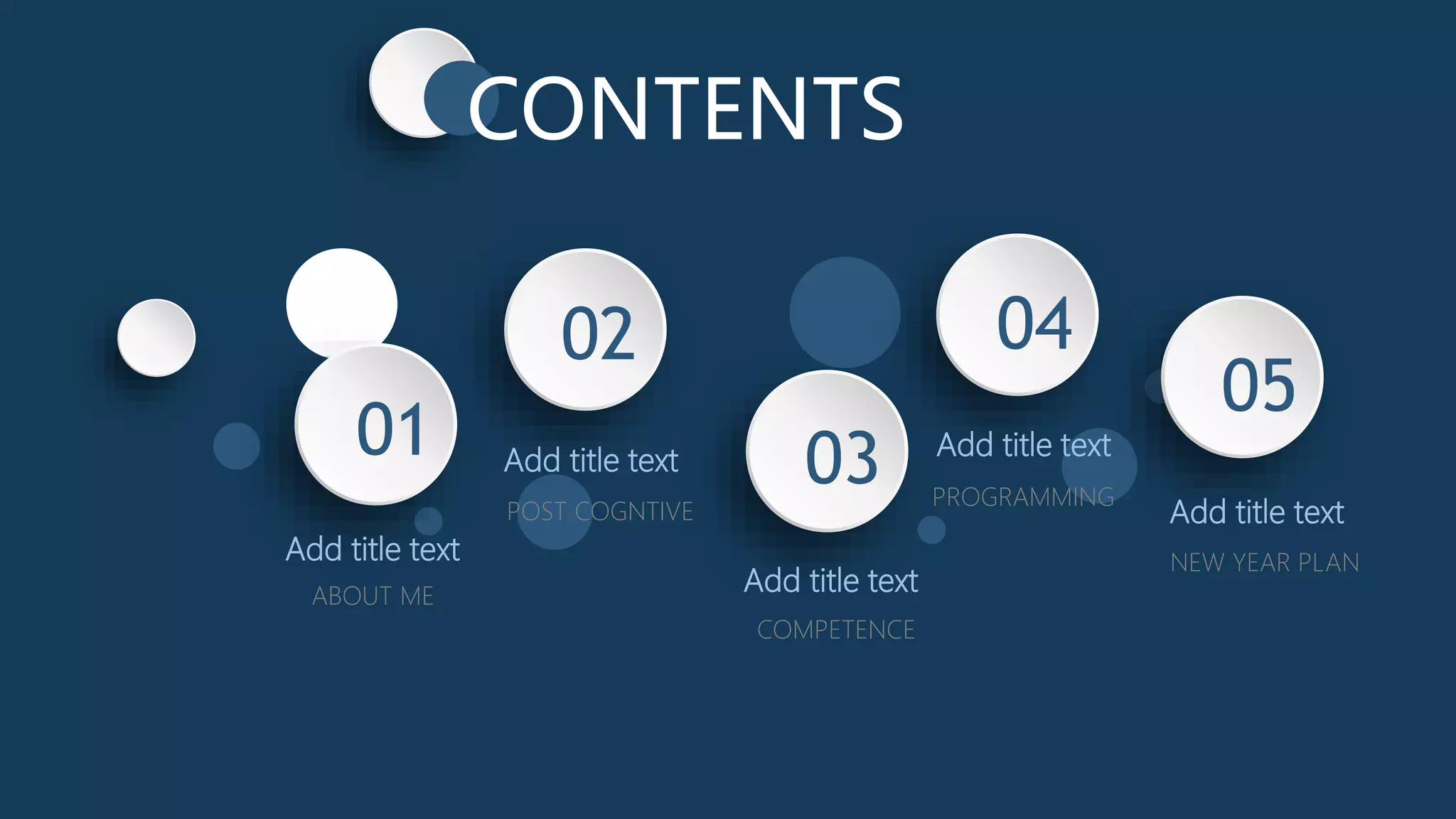 CONTENTS

01
Add title text
ABOUT ME

02
Add title text
POST COGNTIVE

03
Add title text
COMPETENCE

04
Add title text
PROGRAMMING

05
Add title text
NEW YEAR PLAN